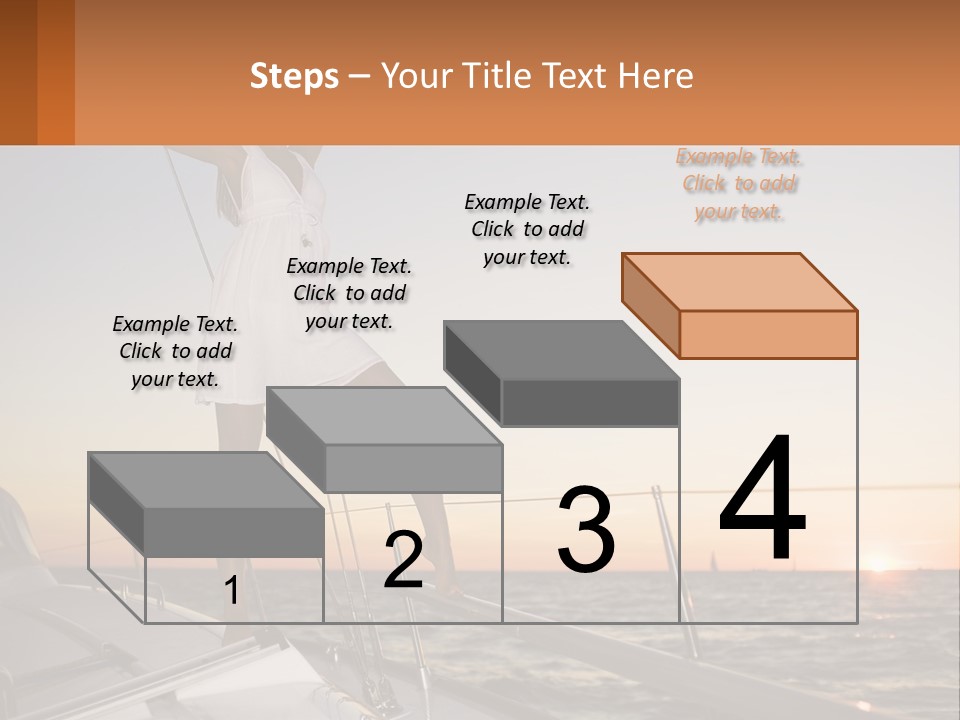 Steps – Your Title Text Here

Example Text. Click to add your text.

Example Text. Click to add your text.

Example Text. Click to add your text.

Example Text. Click to add your text.

1

2

3

4